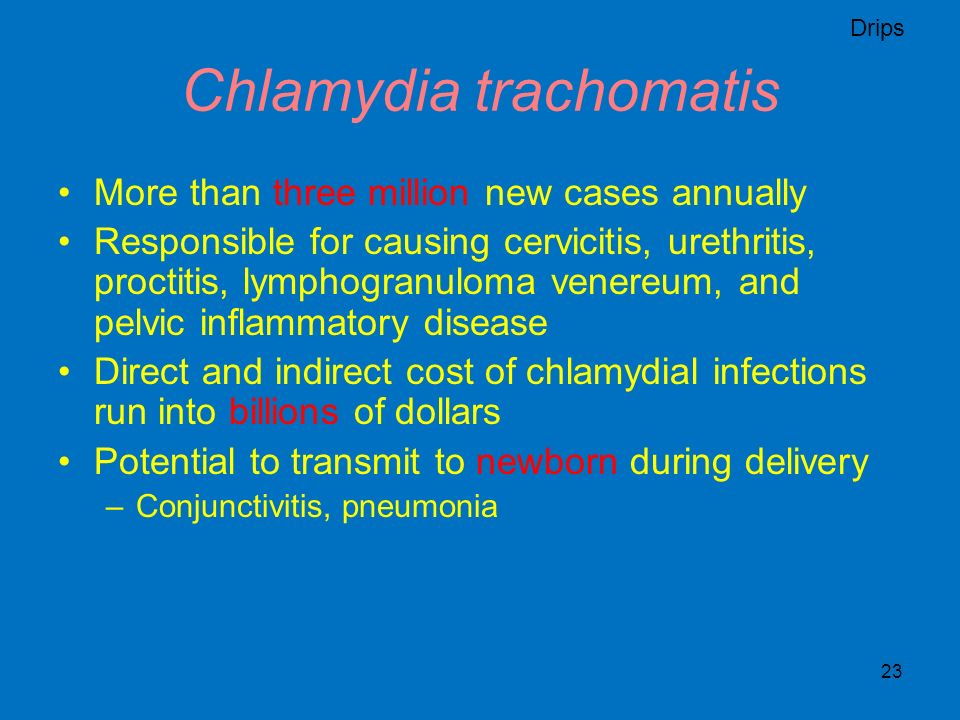 Drips

Chlamydia trachomatis

• More than three million new cases annually
• Responsible for causing cervicitis, urethritis, proctitis, lymphogranuloma venereum, and pelvic inflammatory disease
• Direct and indirect cost of chlamydial infections run into billions of dollars
• Potential to transmit to newborn during delivery
– Conjunctivitis, pneumonia

23